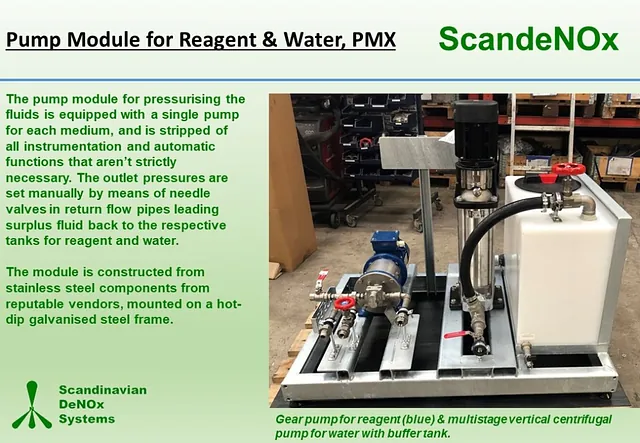 Pump Module for Reagent & Water, PMX

ScandeNOx

The pump module for pressurising the fluids is equipped with a single pump for each medium, and is stripped of all instrumentation and automatic functions that aren't strictly necessary. The outlet pressures are set manually by means of needle valves in return flow pipes leading surplus fluid back to the respective tanks for reagent and water.

The module is constructed from stainless steel components from reputable vendors, mounted on a hot-dip galvanised steel frame.

Scandinavian DeNOx Systems

Gear pump for reagent (blue) & multistage vertical centrifugal pump for water with buffer tank.